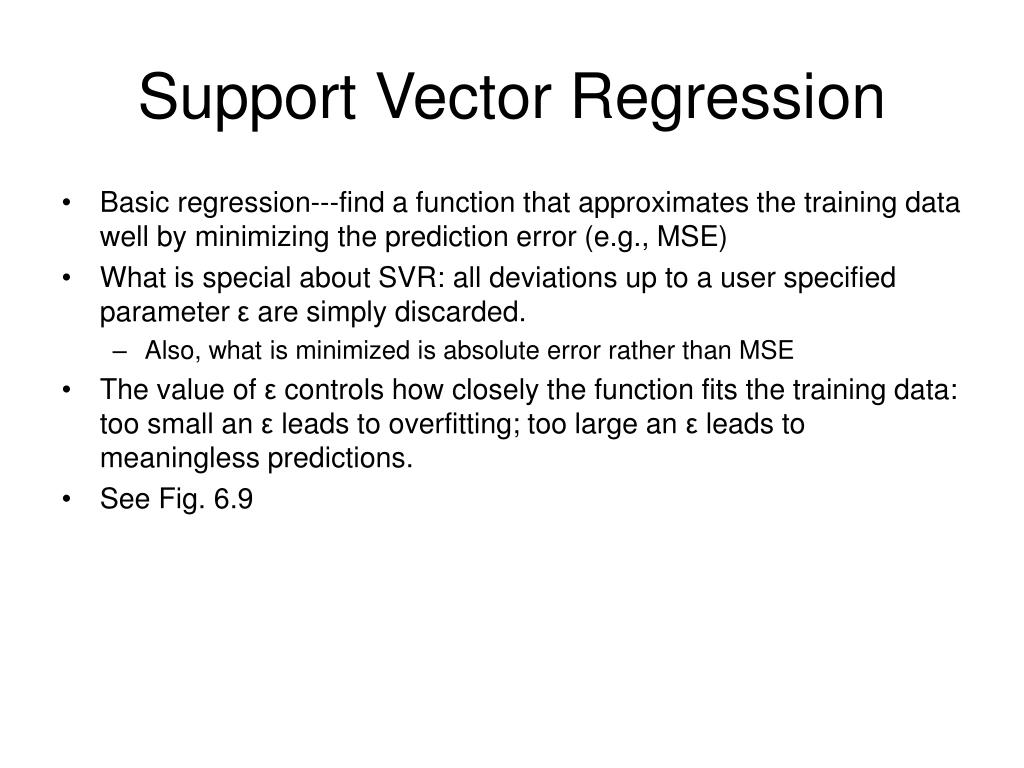 Support Vector Regression

• Basic regression---find a function that approximates the training data well by minimizing the prediction error (e.g., MSE)
• What is special about SVR: all deviations up to a user specified parameter ε are simply discarded.
– Also, what is minimized is absolute error rather than MSE
• The value of ε controls how closely the function fits the training data: too small an ε leads to overfitting; too large an ε leads to meaningless predictions.
• See Fig. 6.9